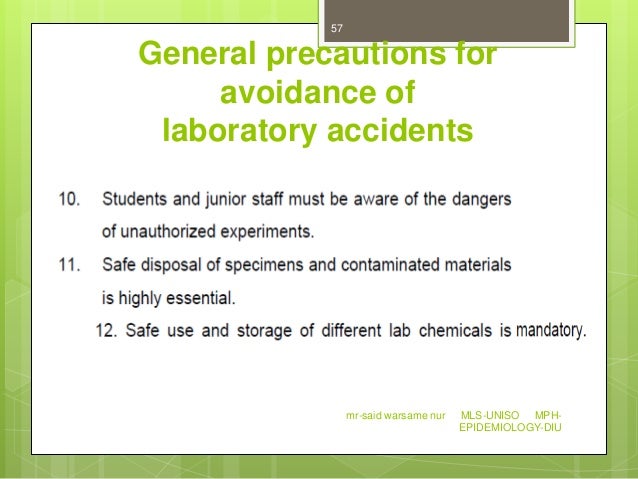 57

General precautions for avoidance of laboratory accidents

10. Students and junior staff must be aware of the dangers of unauthorized experiments.

11. Safe disposal of specimens and contaminated materials is highly essential.

12. Safe use and storage of different lab chemicals is mandatory.

mr-said warsame nur MLS-UNISO MPH-EPIDEMIOLOGY-DIU